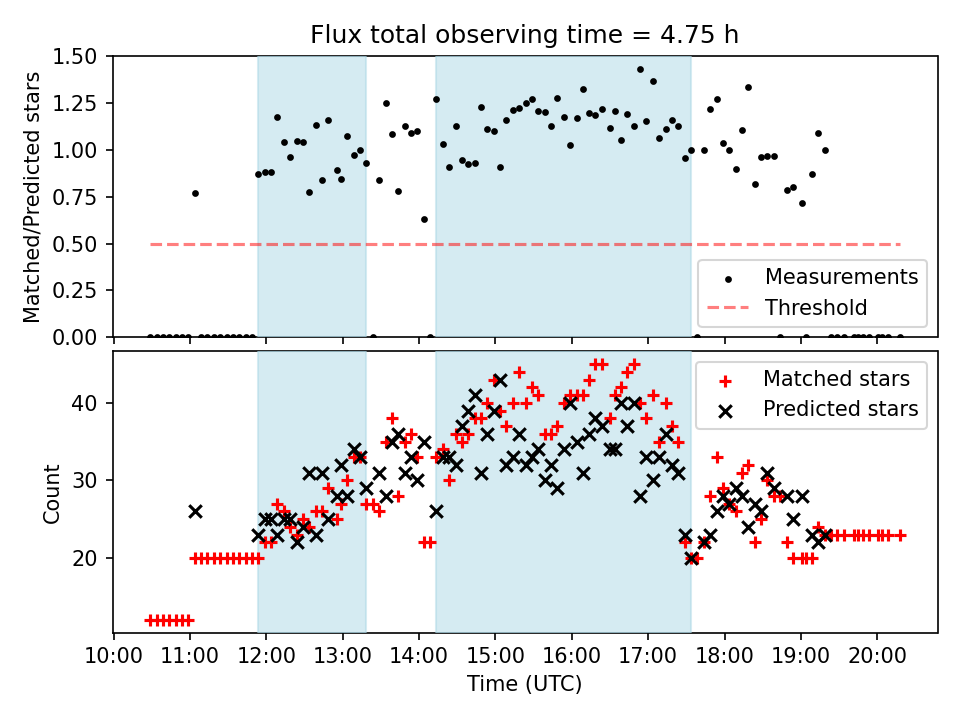 Flux total observing time = 4.75 h

Matched/Predicted stars

1.50
1.25
1.00
0.75
0.50
0.25
0.00

Measurements
Threshold

Count

40
30
20

Matched stars
Predicted stars

10:00 11:00 12:00 13:00 14:00 15:00 16:00 17:00 18:00 19:00 20:00

Time (UTC)